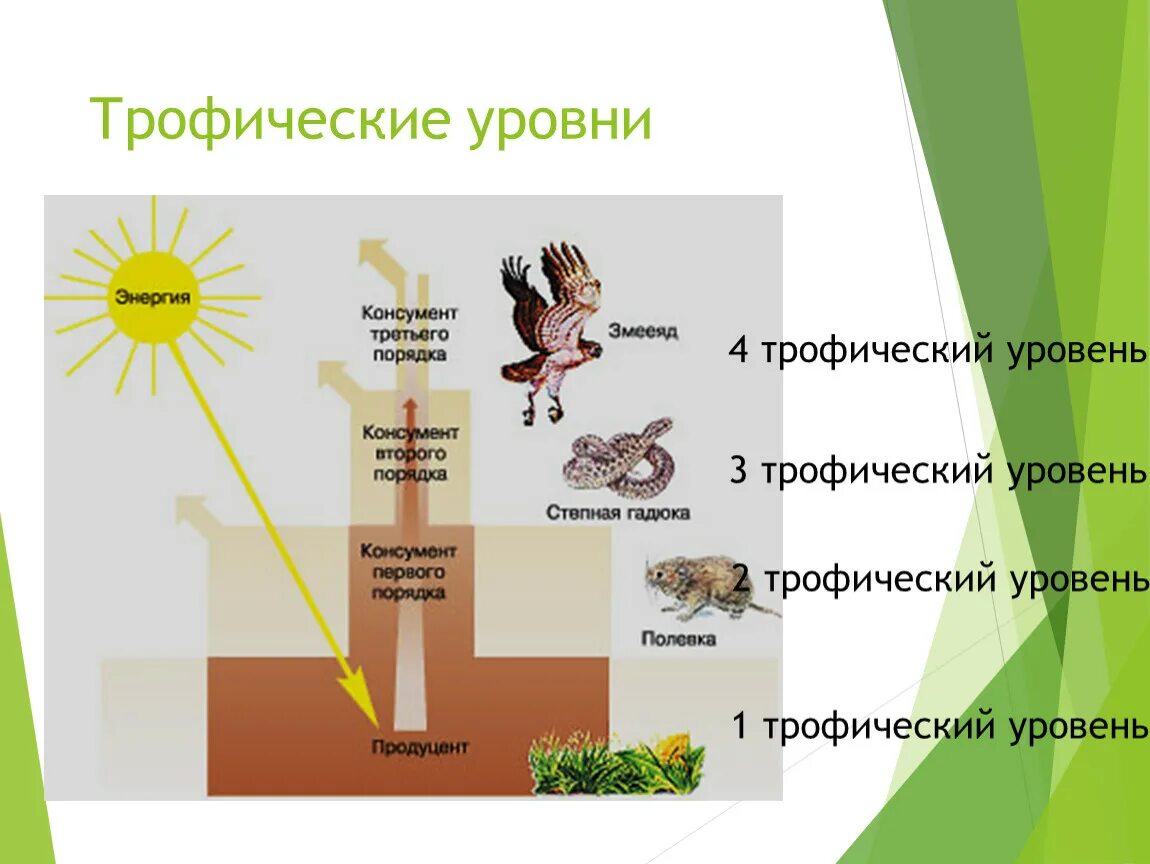 Трофические уровни

Энергия

Консумент третьего порядка

Змееяд

Консумент второго порядка

Степная гадюка

Консумент первого порядка

Полевка

Продуцент

4 трофический уровень

3 трофический уровень

2 трофический уровень

1 трофический уровень